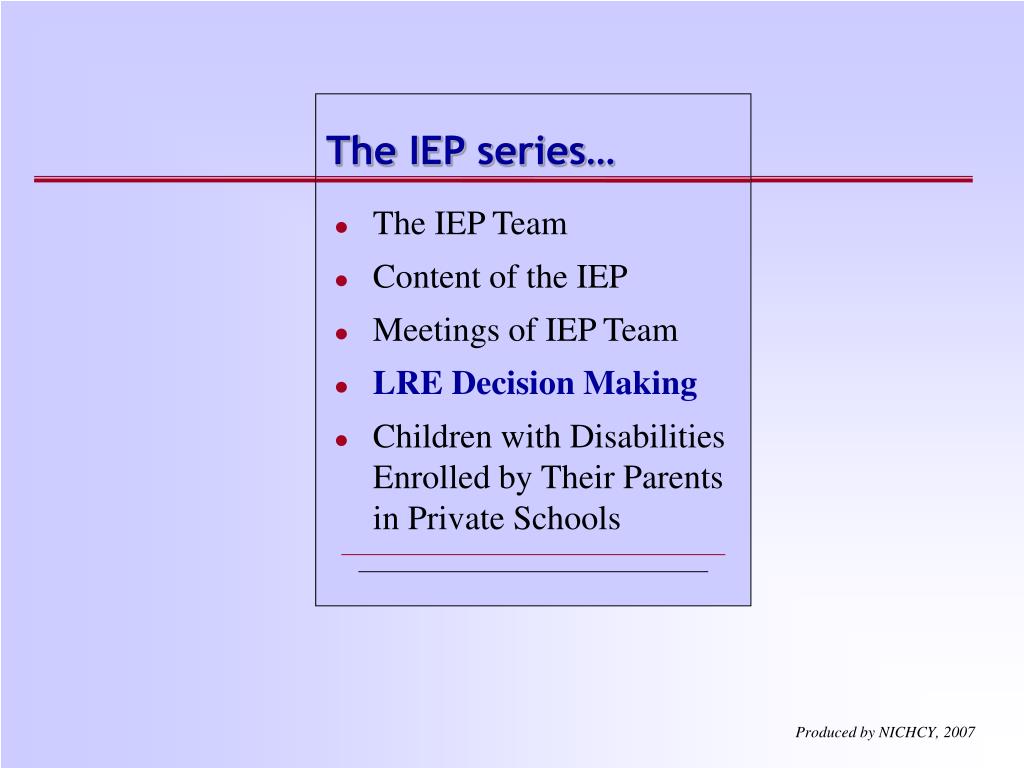 The IEP series…

- The IEP Team
- Content of the IEP
- Meetings of IEP Team
- LRE Decision Making
- Children with Disabilities Enrolled by Their Parents in Private Schools

Produced by NICHCY, 2007